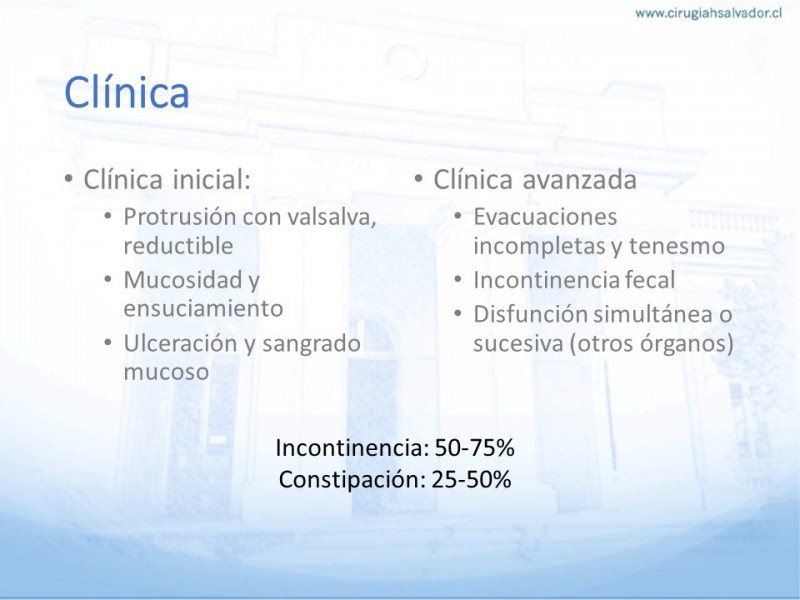 www.cirugiahsalvador.cl

Clínica

• Clínica inicial:
  • Protrusión con valsalva, reductible
  • Mucosidad y ensuciamiento
  • Ulceración y sangrado mucoso

• Clínica avanzada
  • Evacuaciones incompletas y tenesmo
  • Incontinencia fecal
  • Disfunción simultánea o sucesiva (otros órganos)

Incontinencia: 50-75%
Constipación: 25-50%